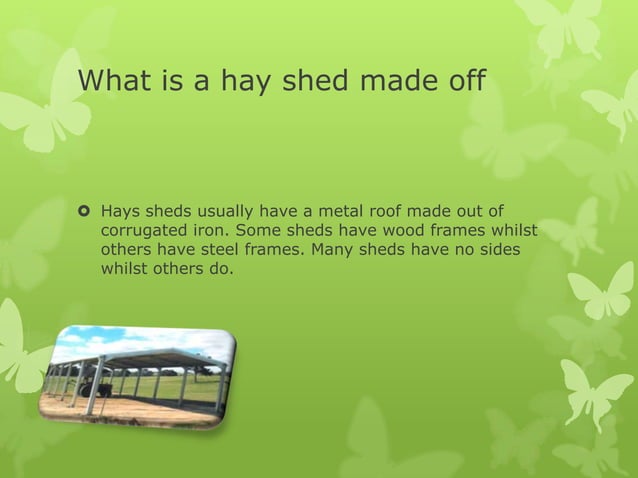 What is a hay shed made off

Hays sheds usually have a metal roof made out of corrugated iron. Some sheds have wood frames whilst others have steel frames. Many sheds have no sides whilst others do.